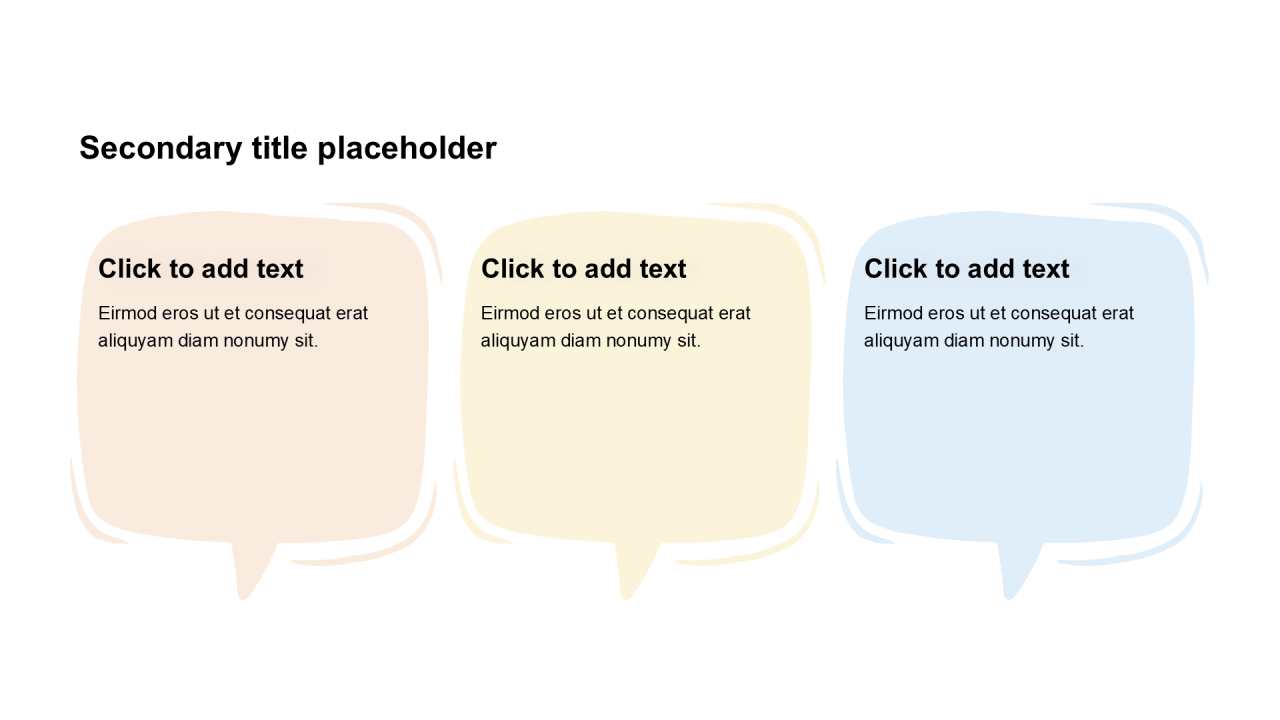 Secondary title placeholder

Click to add text

Eirmod eros ut et consequat erat aliquyam diam nonumy sit.

Click to add text

Eirmod eros ut et consequat erat aliquyam diam nonumy sit.

Click to add text

Eirmod eros ut et consequat erat aliquyam diam nonumy sit.